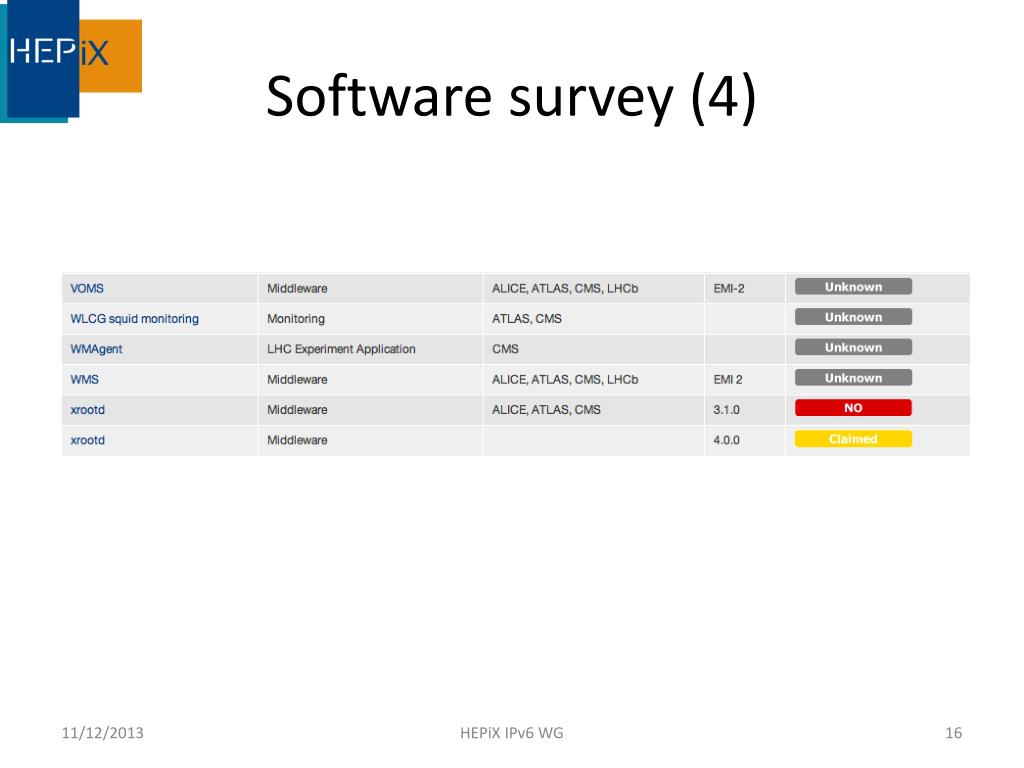 HEPiX

Software survey (4)

| VOMS | Middleware | ALICE, ATLAS, CMS, LHCb | EMI-2 | Unknown |
|---|---|---|---|---|
| WLCG squid monitoring | Monitoring | ATLAS, CMS | | Unknown |
| WMAgent | LHC Experiment Application | CMS | | Unknown |
| WMS | Middleware | ALICE, ATLAS, CMS, LHCb | EMI 2 | Unknown |
| xrootd | Middleware | ALICE, ATLAS, CMS | 3.1.0 | NO |
| xrootd | Middleware | | 4.0.0 | Claimed |

11/12/2013

HEPiX IPv6 WG

16